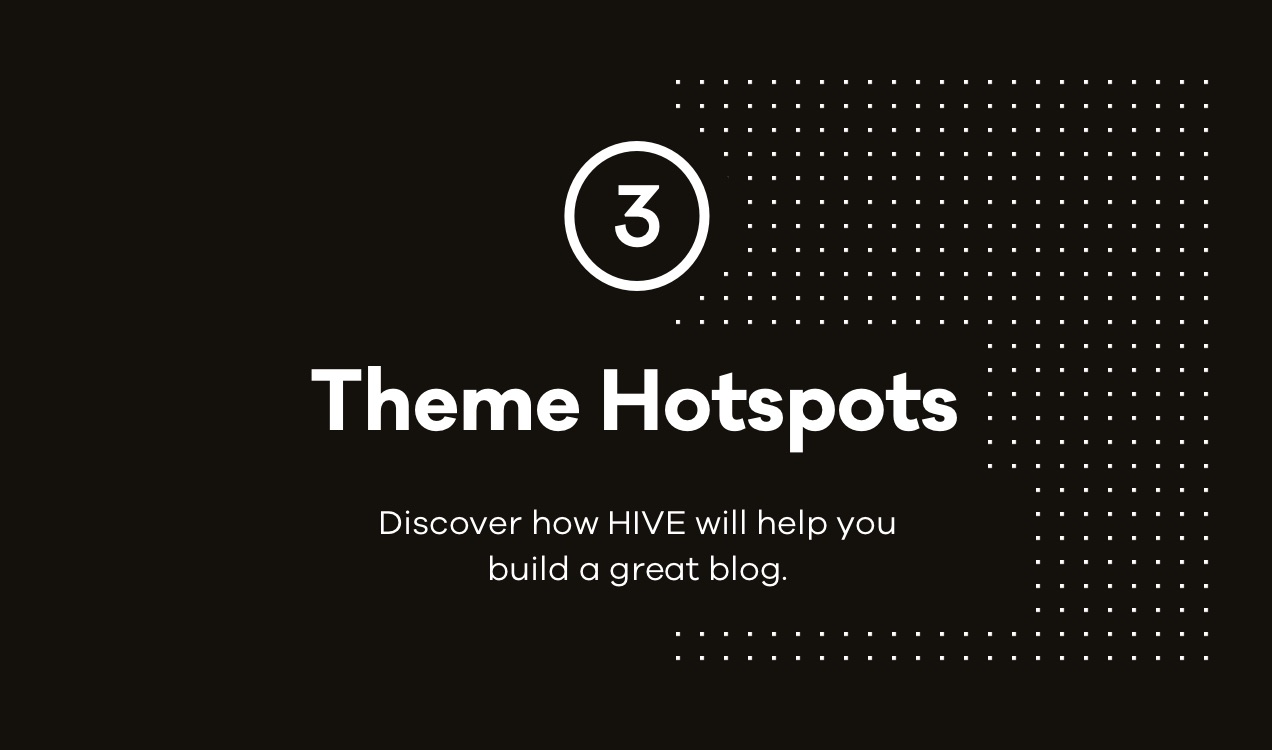 3

Theme Hotspots

Discover how HIVE will help you build a great blog.